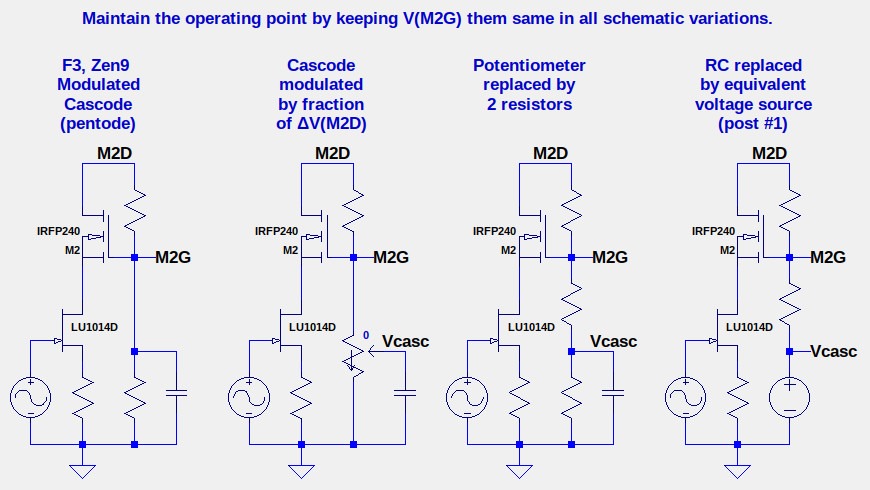 Maintain the operating point by keeping V(M2G) them same in all schematic variations.

F3, Zen9 Modulated Cascode (pentode)

M2D
IRFP240
M2
M2G
LU1014D

Cascode modulated by fraction of ΔV(M2D)

M2D
IRFP240
M2
M2G
LU1014D
0
Vcasc

Potentiometer replaced by 2 resistors

M2D
IRFP240
M2
M2G
LU1014D
Vcasc

RC replaced by equivalent voltage source (post #1)

M2D
IRFP240
M2
M2G
LU1014D
Vcasc